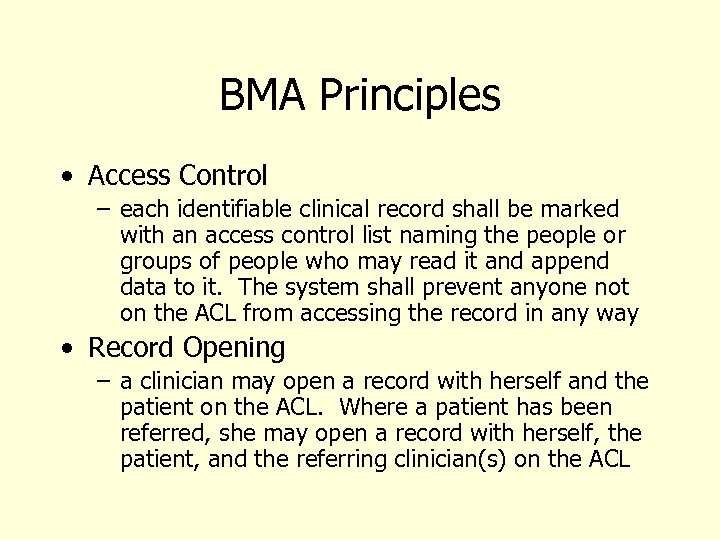 BMA Principles

• Access Control
– each identifiable clinical record shall be marked with an access control list naming the people or groups of people who may read it and append data to it. The system shall prevent anyone not on the ACL from accessing the record in any way

• Record Opening
– a clinician may open a record with herself and the patient on the ACL. Where a patient has been referred, she may open a record with herself, the patient, and the referring clinician(s) on the ACL